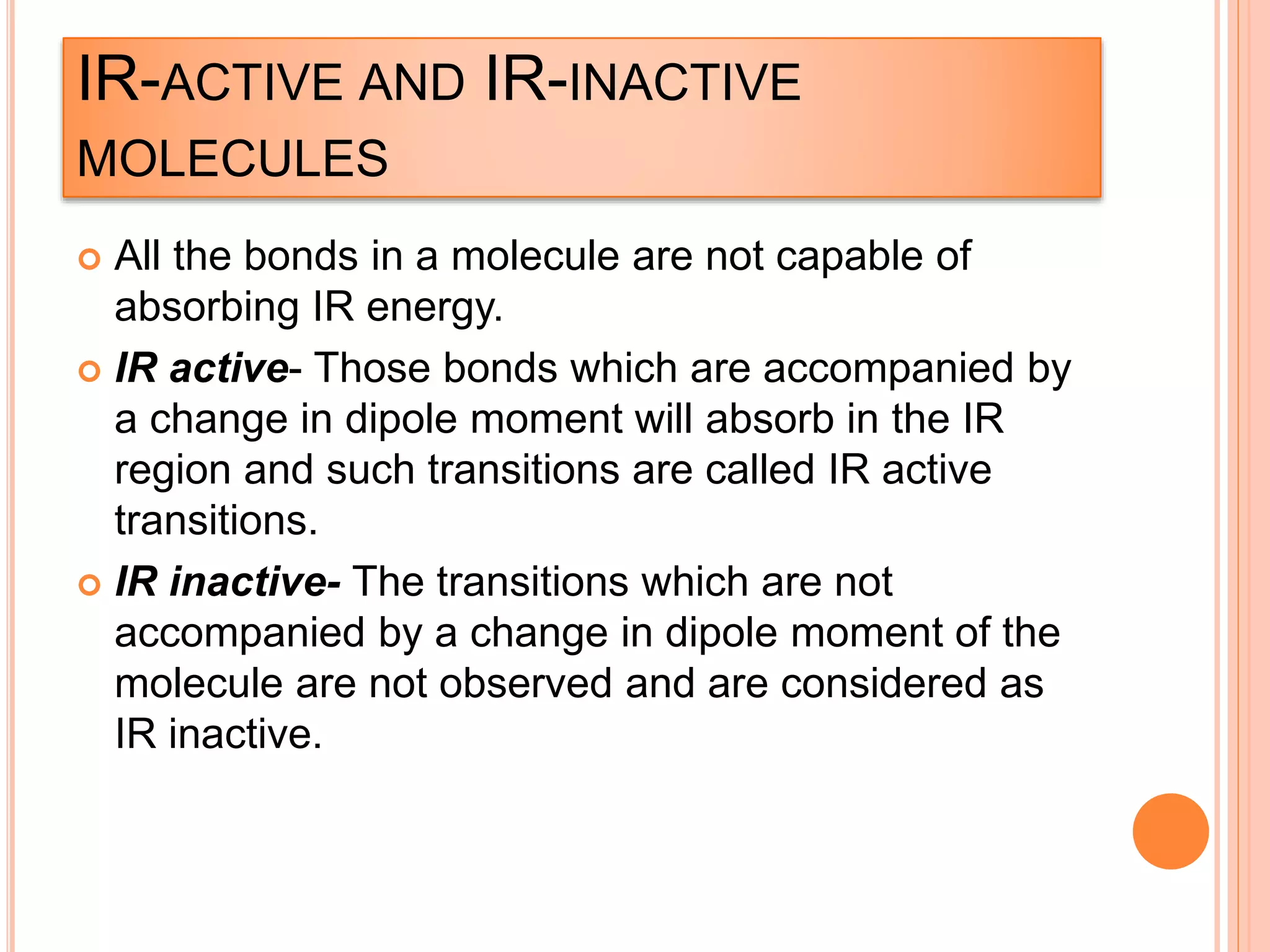 IR-ACTIVE AND IR-INACTIVE MOLECULES

All the bonds in a molecule are not capable of absorbing IR energy.

IR active- Those bonds which are accompanied by a change in dipole moment will absorb in the IR region and such transitions are called IR active transitions.

IR inactive- The transitions which are not accompanied by a change in dipole moment of the molecule are not observed and are considered as IR inactive.